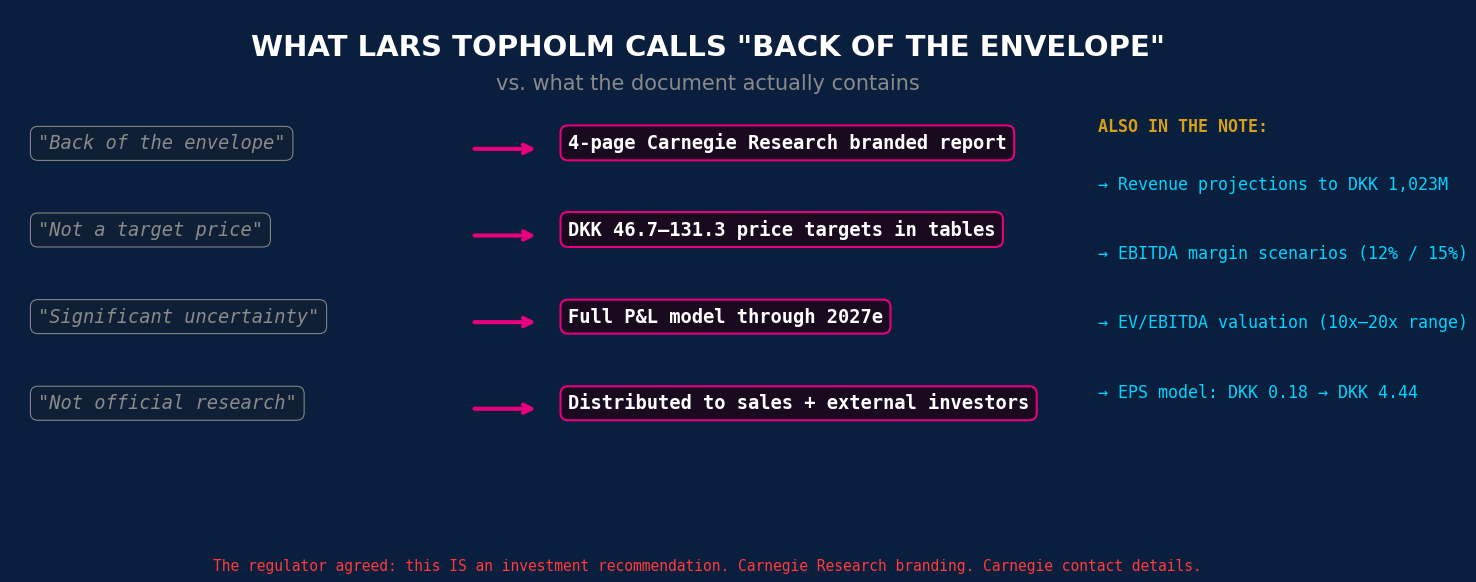 WHAT LARS TOPHOLM CALLS "BACK OF THE ENVELOPE"

vs. what the document actually contains

"Back of the envelope" → 4-page Carnegie Research branded report

"Not a target price" → DKK 46.7–131.3 price targets in tables

"Significant uncertainty" → Full P&L model through 2027e

"Not official research" → Distributed to sales + external investors

ALSO IN THE NOTE:

→ Revenue projections to DKK 1,023M

→ EBITDA margin scenarios (12% / 15%)

→ EV/EBITDA valuation (10x–20x range)

→ EPS model: DKK 0.18 → DKK 4.44

The regulator agreed: this IS an investment recommendation. Carnegie Research branding. Carnegie contact details.